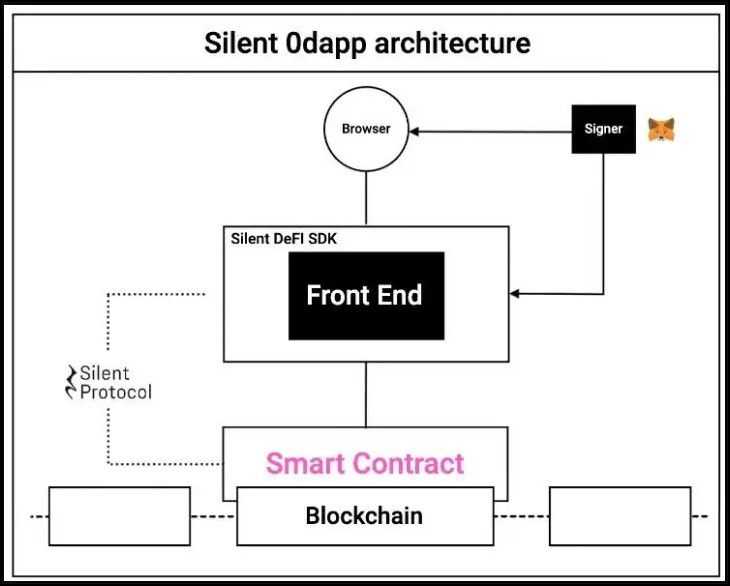 Silent 0dapp architecture

Browser

Signer

Silent DeFI SDK

Front End

Silent Protocol

Smart Contract

Blockchain